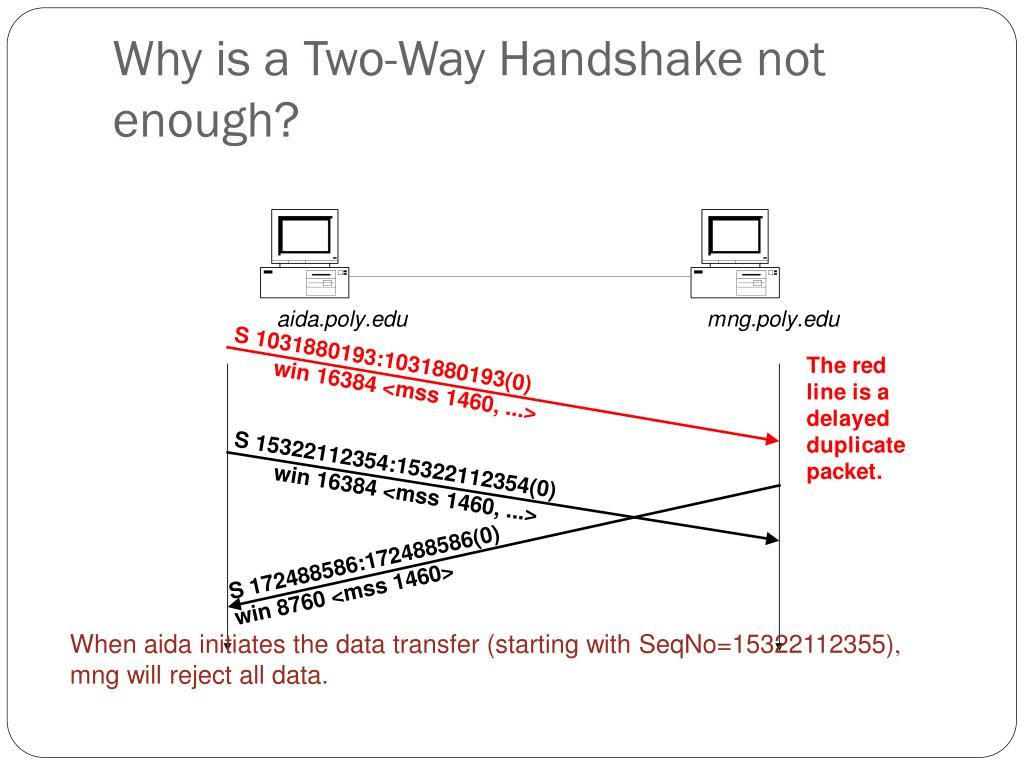 Why is a Two-Way Handshake not enough?

aida.poly.edu

mng.poly.edu

S 1031880193:1031880193(0)
win 16384 <mss 1460, ...>

The red line is a delayed duplicate packet.

S 15322112354:15322112354(0)
win 16384 <mss 1460, ...>

S 172488586:172488586(0)
win 8760 <mss 1460>

When aida initiates the data transfer (starting with SeqNo=15322112355), mng will reject all data.